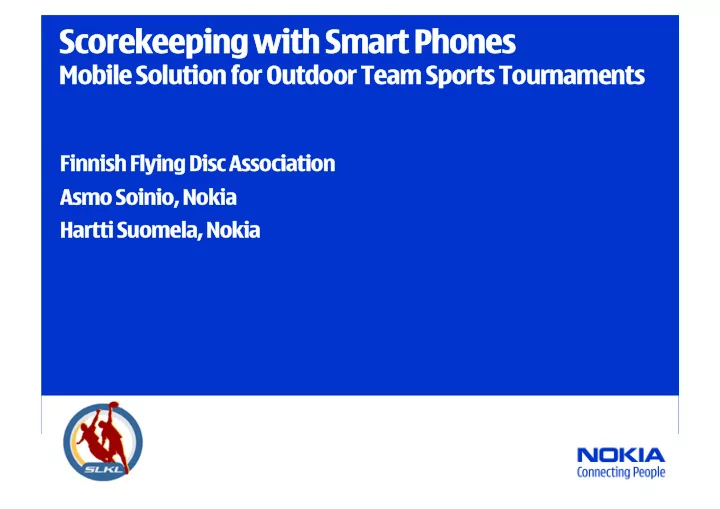 Scorekeeping with Smart Phones
Mobile Solution for Outdoor Team Sports Tournaments

Finnish Flying Disc Association
Asmo Soinio, Nokia
Hartti Suomela, Nokia

SLKL

NOKIA
Connecting People